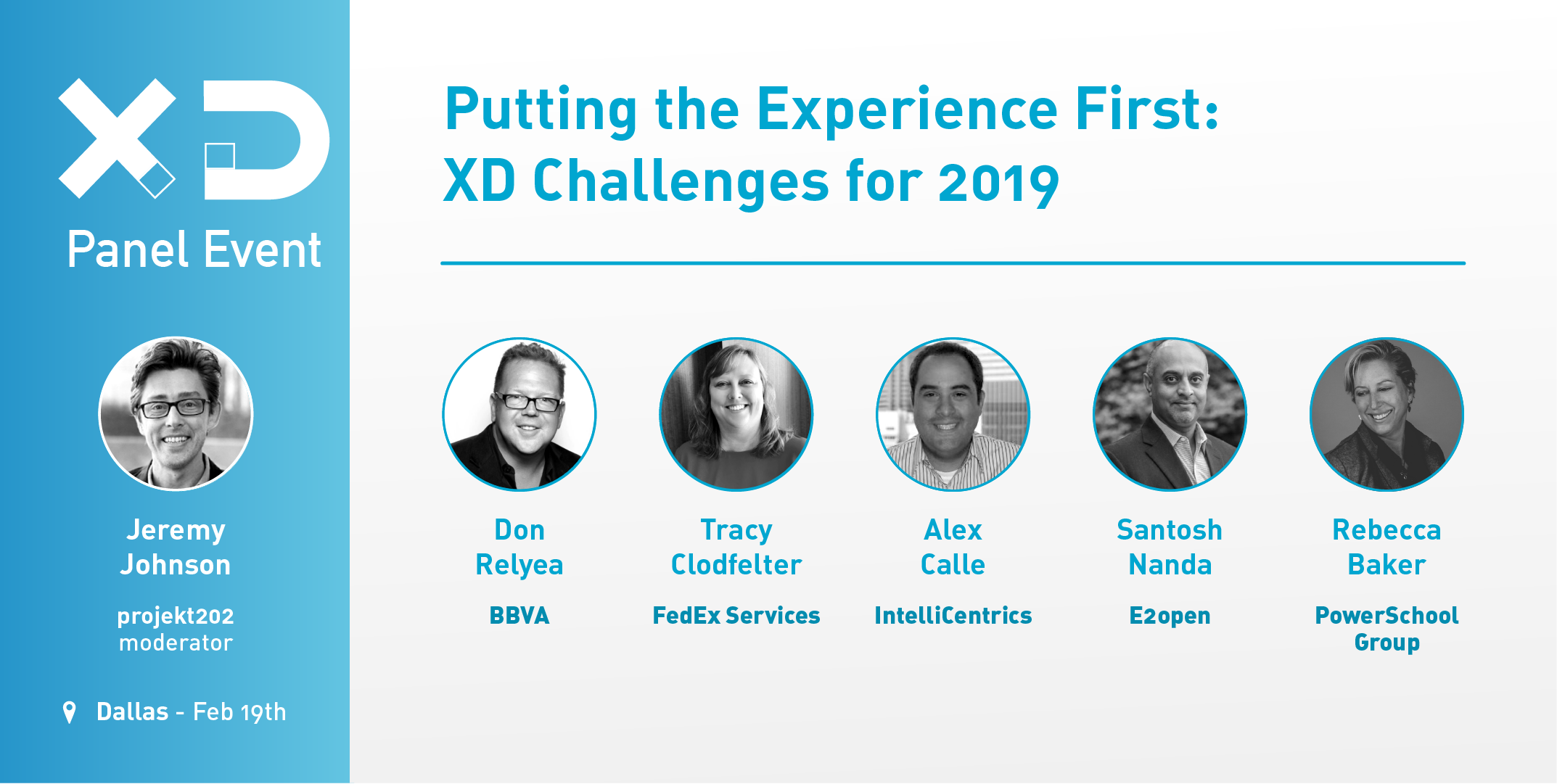 XD
Panel Event

Jeremy Johnson
projekt202
moderator

Dallas - Feb 19th

Putting the Experience First:
XD Challenges for 2019

Don Relyea
BBVA

Tracy Clodfelter
FedEx Services

Alex Calle
IntelliCentrics

Santosh Nanda
E2open

Rebecca Baker
PowerSchool Group